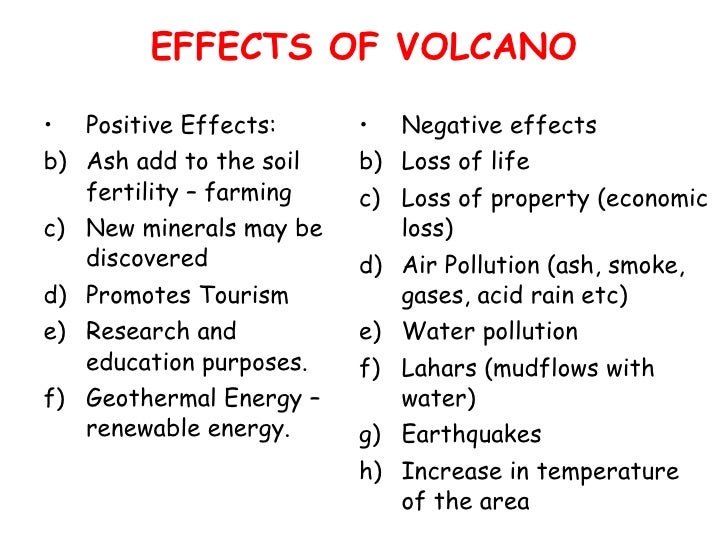 EFFECTS OF VOLCANO

• Positive Effects:
b) Ash add to the soil fertility – farming
c) New minerals may be discovered
d) Promotes Tourism
e) Research and education purposes.
f) Geothermal Energy – renewable energy.

• Negative effects
b) Loss of life
c) Loss of property (economic loss)
d) Air Pollution (ash, smoke, gases, acid rain etc)
e) Water pollution
f) Lahars (mudflows with water)
g) Earthquakes
h) Increase in temperature of the area